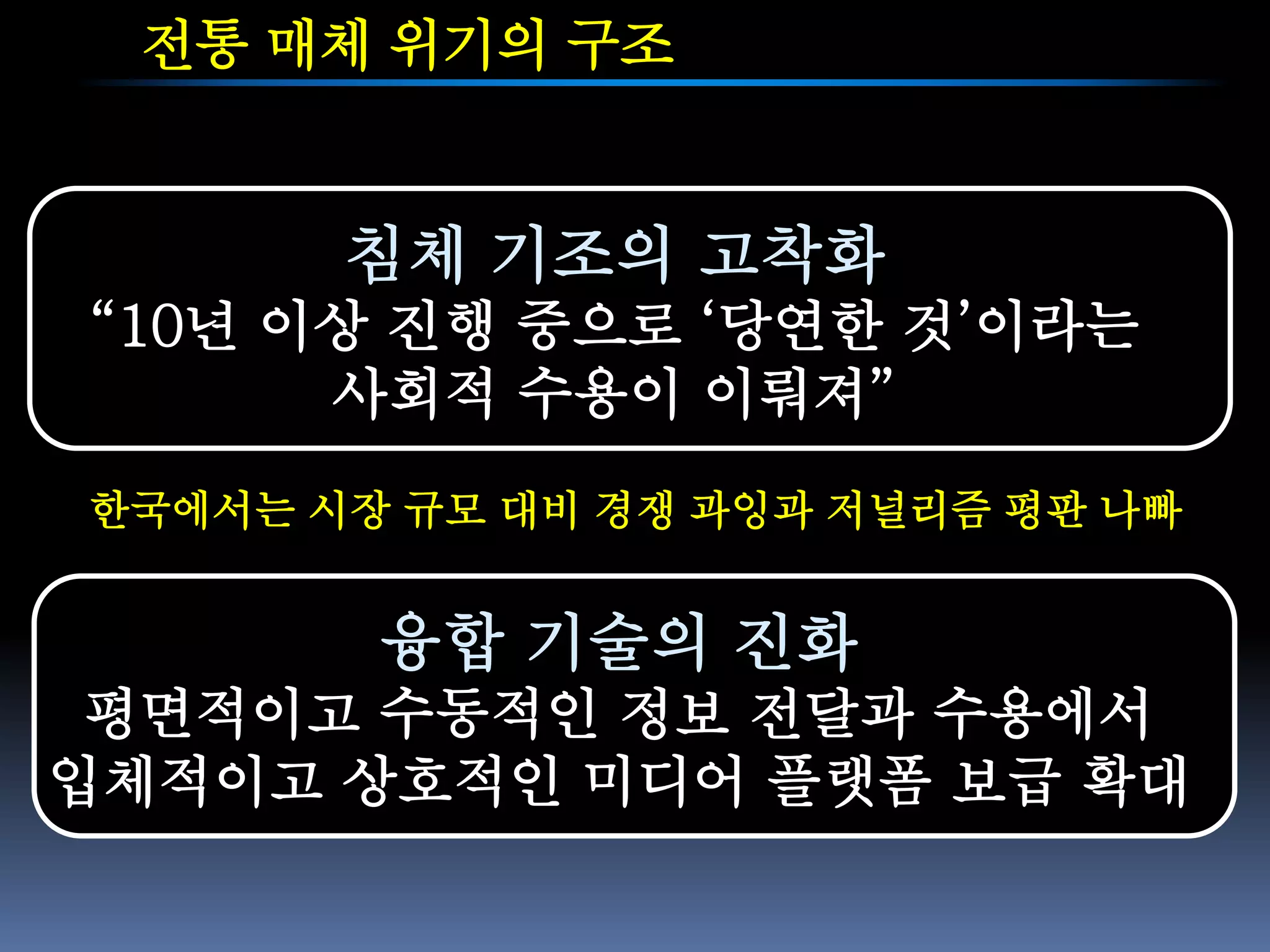 전통 매체 위기의 구조

침체 기조의 고착화
“10년 이상 진행 중으로 ‘당연한 것’이라는 사회적 수용이 이뤄져”

한국에서는 시장 규모 대비 경쟁 과잉과 저널리즘 평판 나빠

융합 기술의 진화
평면적이고 수동적인 정보 전달과 수용에서 입체적이고 상호적인 미디어 플랫폼 보급 확대